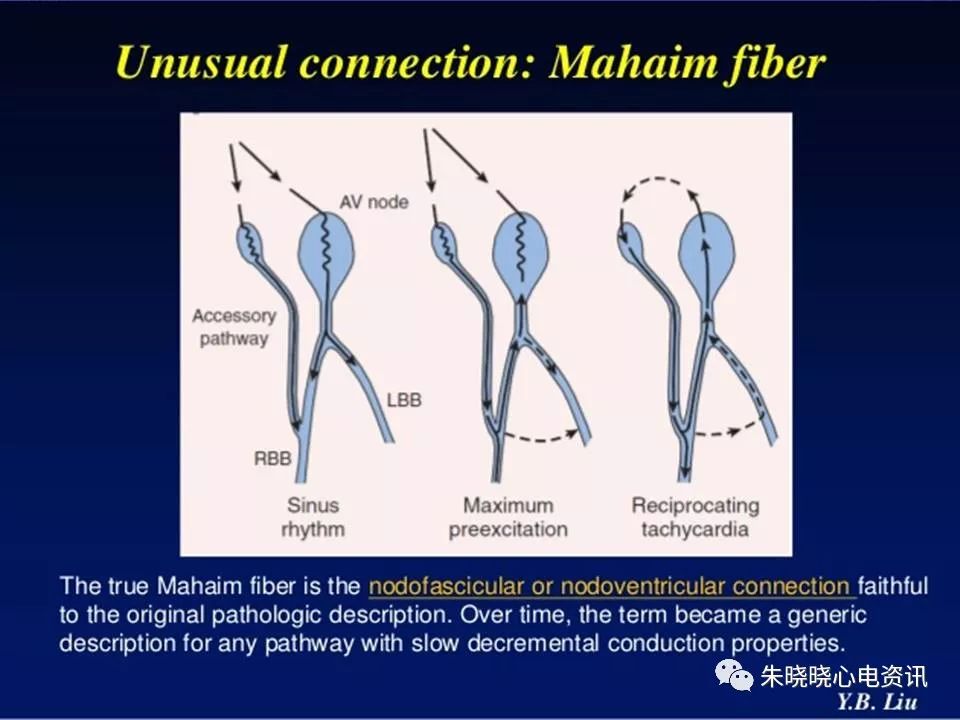 Unusual connection: Mahaim fiber

AV node

Accessory pathway

LBB

RBB

Sinus rhythm

Maximum preexcitation

Reciprocating tachycardia

The true Mahaim fiber is the nodofascicular or nodoventricular connection faithful to the original pathologic description. Over time, the term became a generic description for any pathway with slow decremental conduction properties.

朱晓晓心电资讯

Y.B. Liu